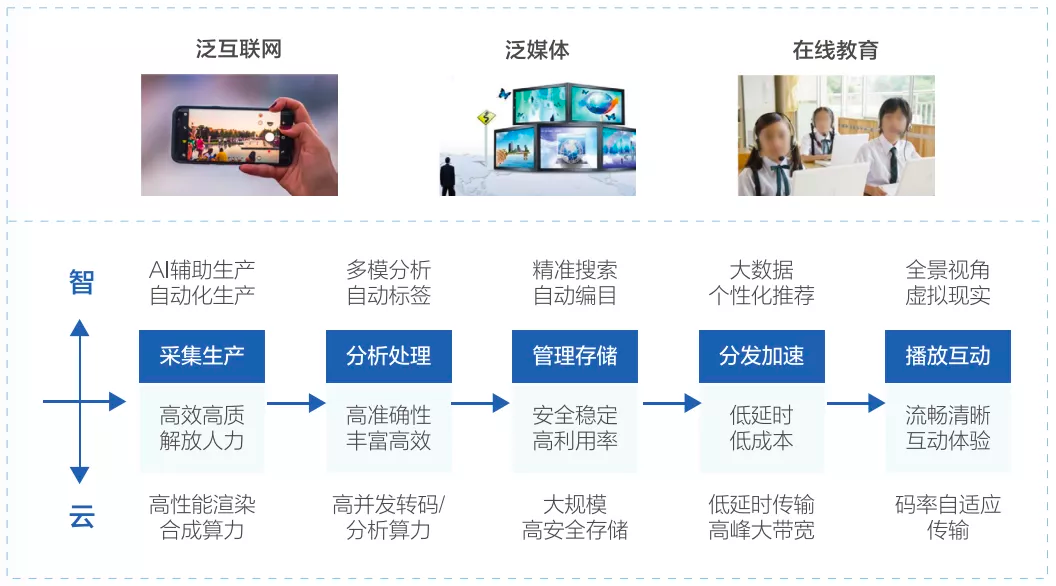 泛互联网

泛媒体

在线教育

智

云

AI辅助生产
自动化生产

采集生产

高效高质
解放人力

高性能渲染
合成算力

多模分析
自动标签

分析处理

高准确性
丰富高效

高并发转码/
分析算力

精准搜索
自动编目

管理存储

安全稳定
高利用率

大规模
高安全存储

大数据
个性化推荐

分发加速

低延时
低成本

低延时传输
高峰大带宽

全景视角
虚拟现实

播放互动

流畅清晰
互动体验

码率自适应
传输